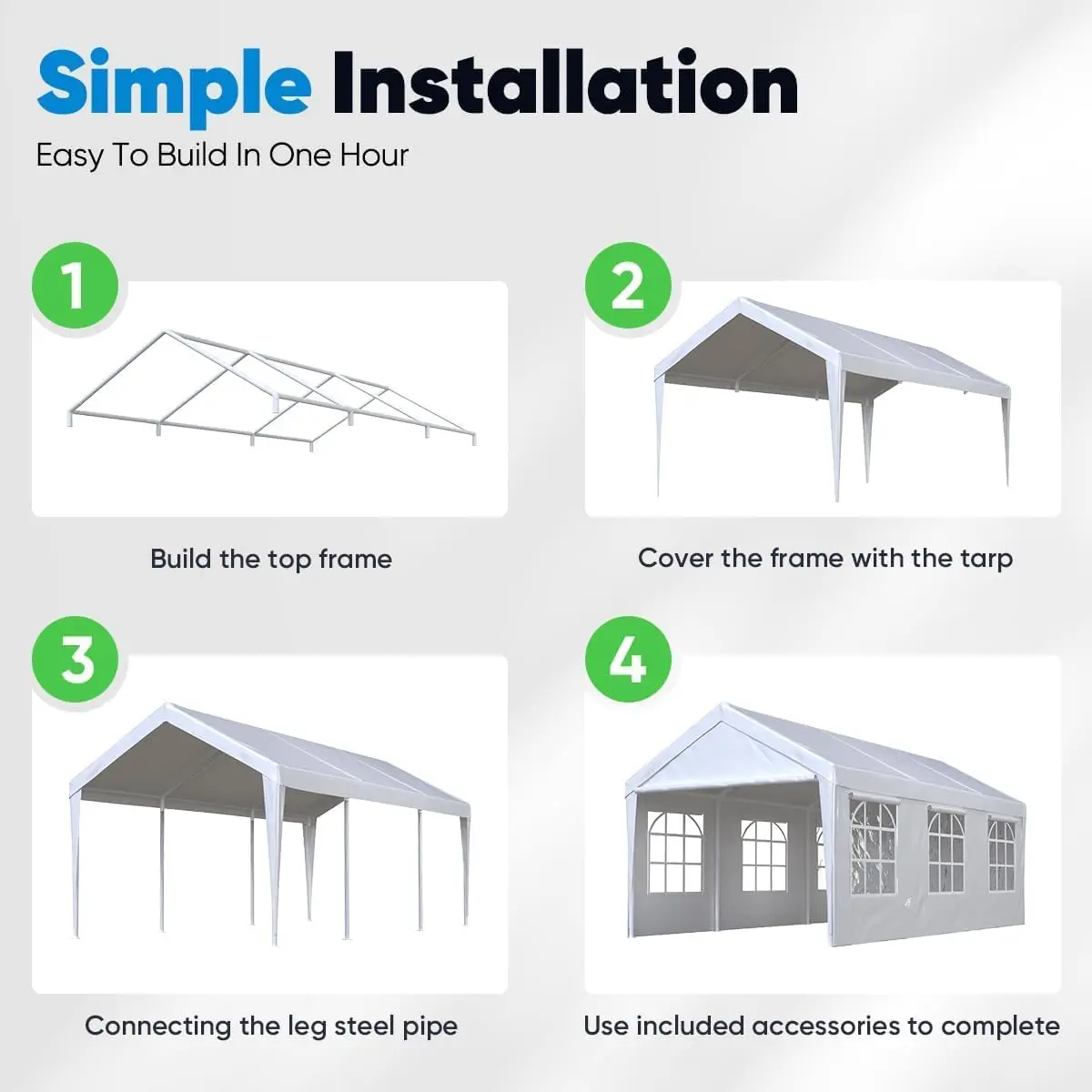 Simple Installation

Easy To Build In One Hour

1

Build the top frame

2

Cover the frame with the tarp

3

Connecting the leg steel pipe

4

Use included accessories to complete